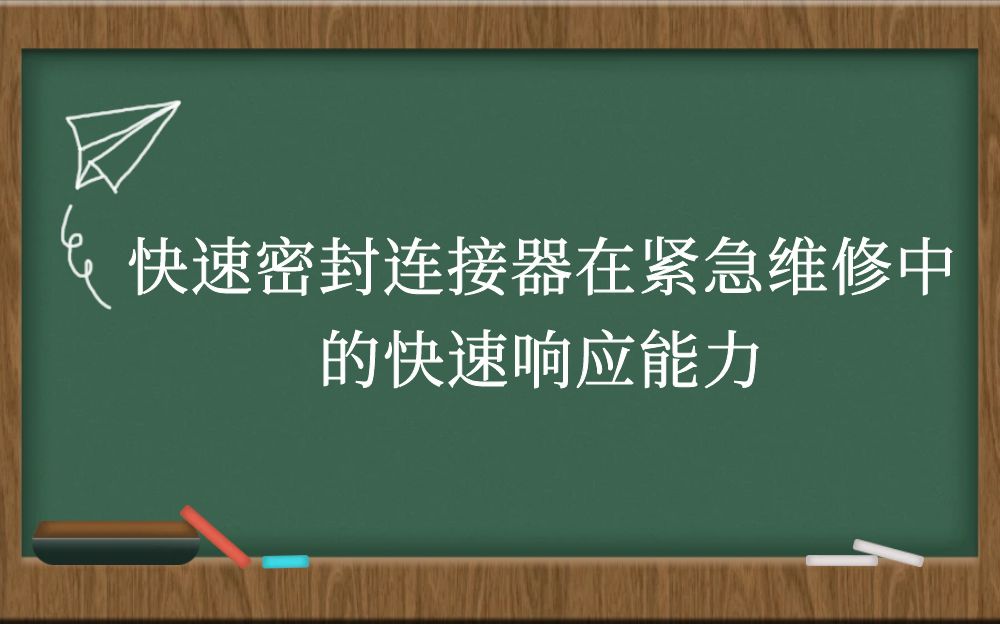 快速密封连接器在紧急维修中的快速响应能力